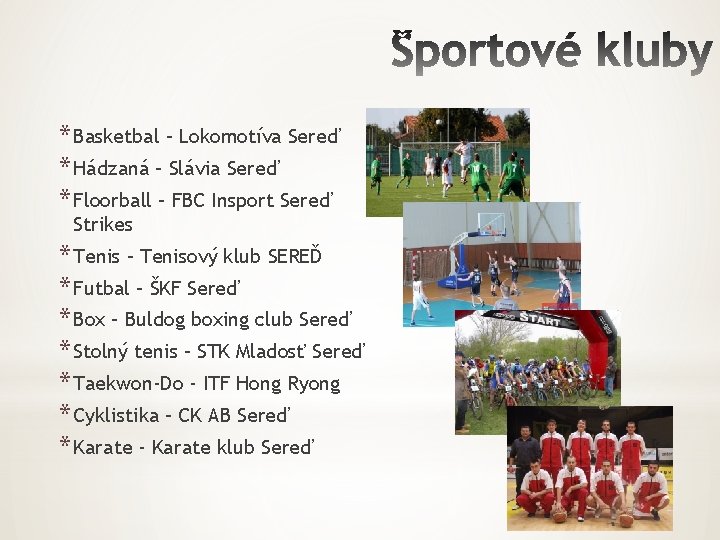 Športové kluby

* Basketbal – Lokomotíva Sereď
* Hádzaná – Slávia Sereď
* Floorball – FBC Insport Sereď Strikes
* Tenis – Tenisový klub SEREĎ
* Futbal – ŠKF Sereď
* Box – Buldog boxing club Sereď
* Stolný tenis – STK Mladosť Sereď
* Taekwon-Do – ITF Hong Ryong
* Cyklistika – CK AB Sereď
* Karate – Karate klub Sereď

START